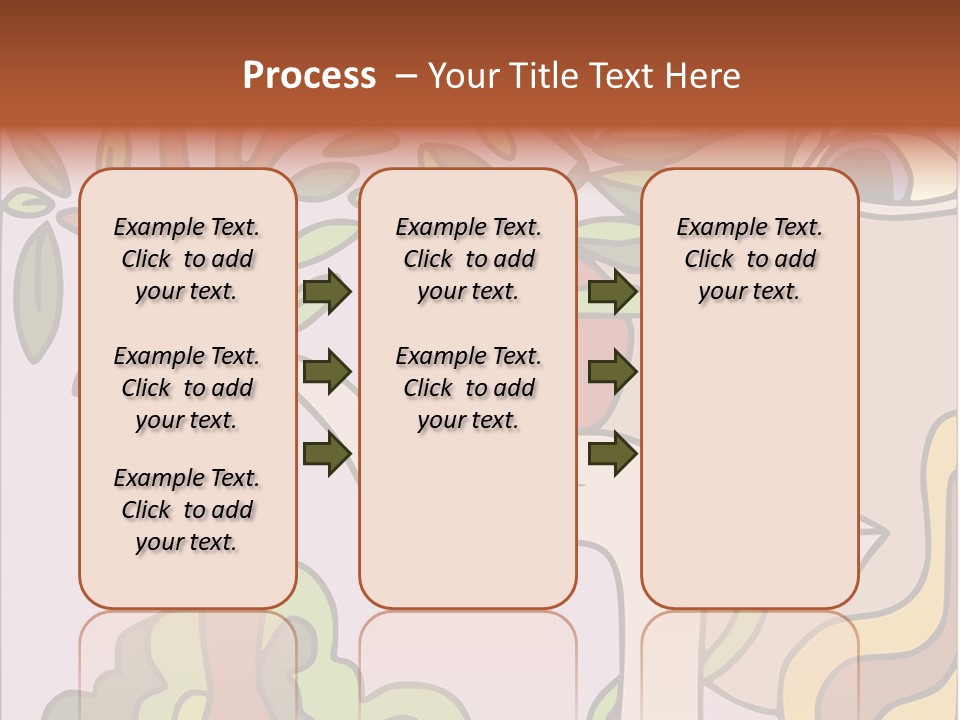 Process – Your Title Text Here

Example Text. Click to add your text.

Example Text. Click to add your text.

Example Text. Click to add your text.

Example Text. Click to add your text.

Example Text. Click to add your text.

Example Text. Click to add your text.